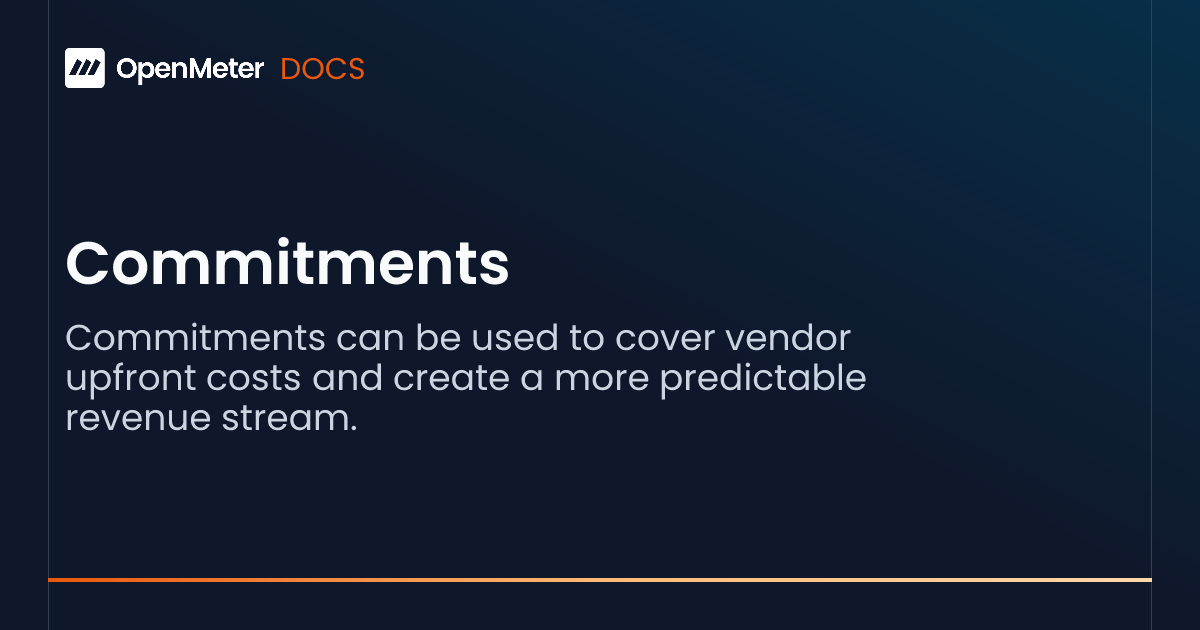 OpenMeter DOCS

Commitments

Commitments can be used to cover vendor upfront costs and create a more predictable revenue stream.